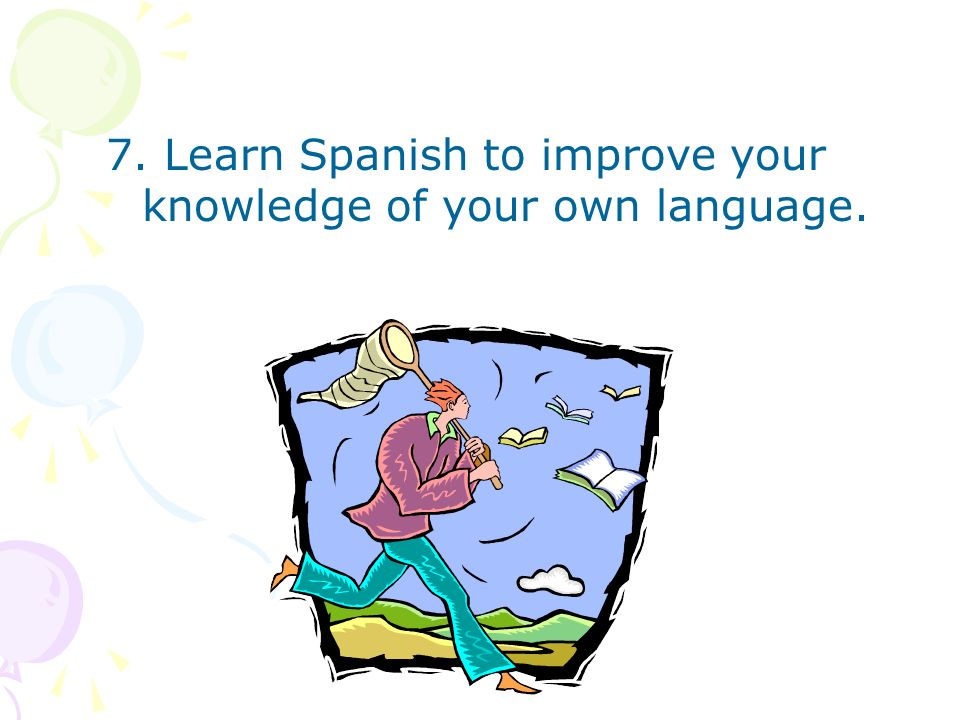 7. Learn Spanish to improve your knowledge of your own language.